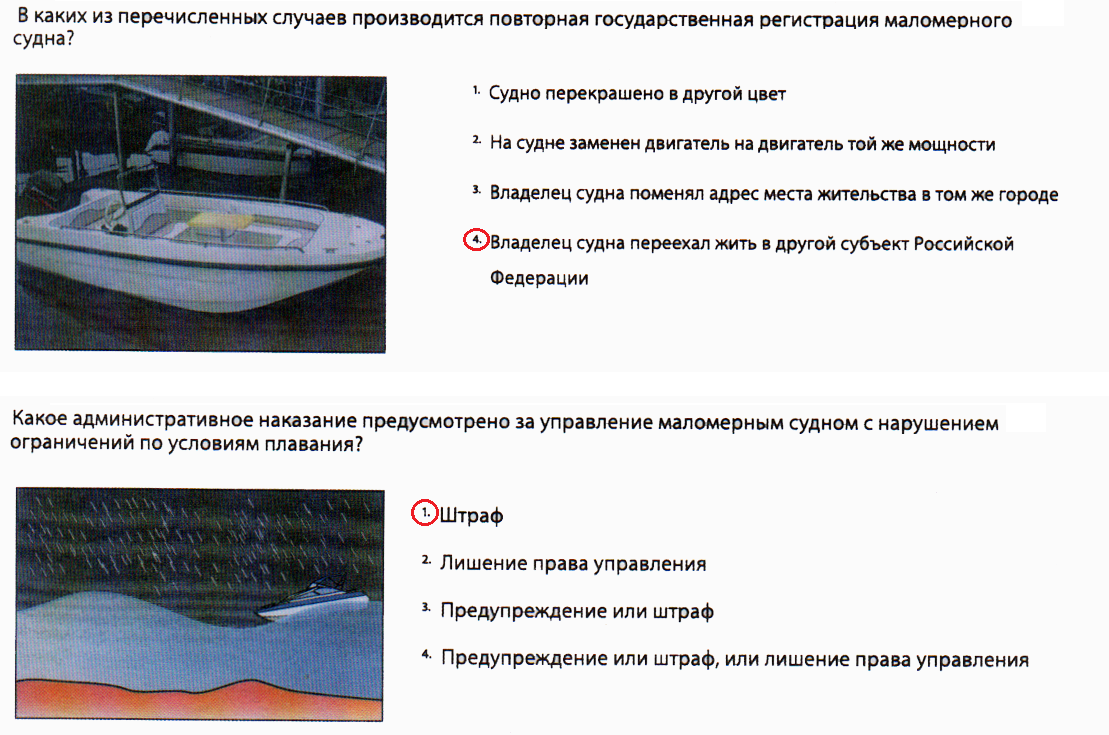 В каких из перечисленных случаев производится повторная государственная регистрация маломерного судна?

1. Судно перекрашено в другой цвет

2. На судне заменен двигатель на двигатель той же мощности

3. Владелец судна поменял адрес места жительства в том же городе

4. Владелец судна переехал жить в другой субъект Российской Федерации

Какое административное наказание предусмотрено за управление маломерным судном с нарушением ограничений по условиям плавания?

1. Штраф

2. Лишение права управления

3. Предупреждение или штраф

4. Предупреждение или штраф, или лишение права управления